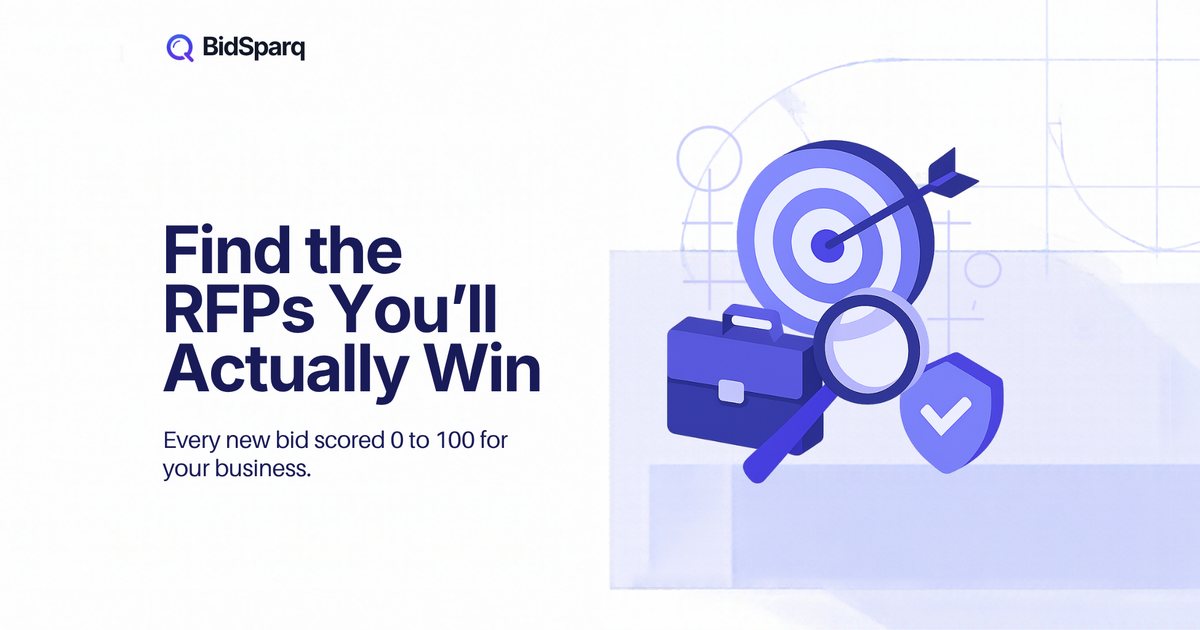 BidSparq

Find the RFPs You'll Actually Win

Every new bid scored 0 to 100 for your business.